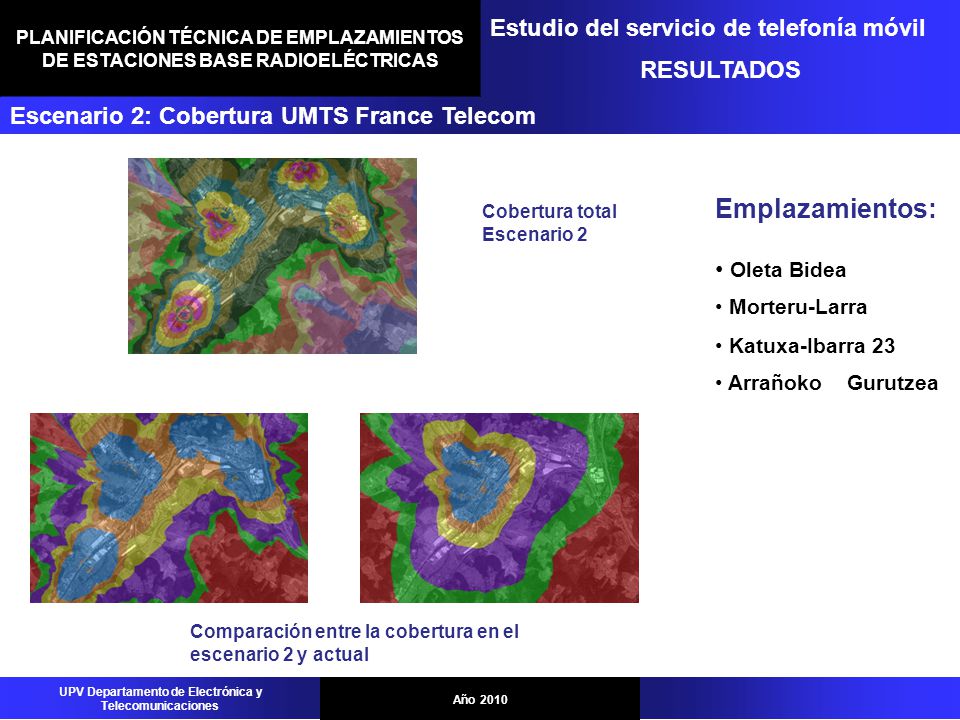 PLANIFICACIÓN TÉCNICA DE EMPLAZAMIENTOS DE ESTACIONES BASE RADIOELÉCTRICAS

Estudio del servicio de telefonía móvil

RESULTADOS

Escenario 2: Cobertura UMTS France Telecom

Cobertura total Escenario 2

Emplazamientos:

• Oleta Bidea
• Morteru-Larra
• Katuxa-Ibarra 23
• Arrañoko Gurutzea

Comparación entre la cobertura en el escenario 2 y actual

UPV Departamento de Electrónica y Telecomunicaciones

Año 2010